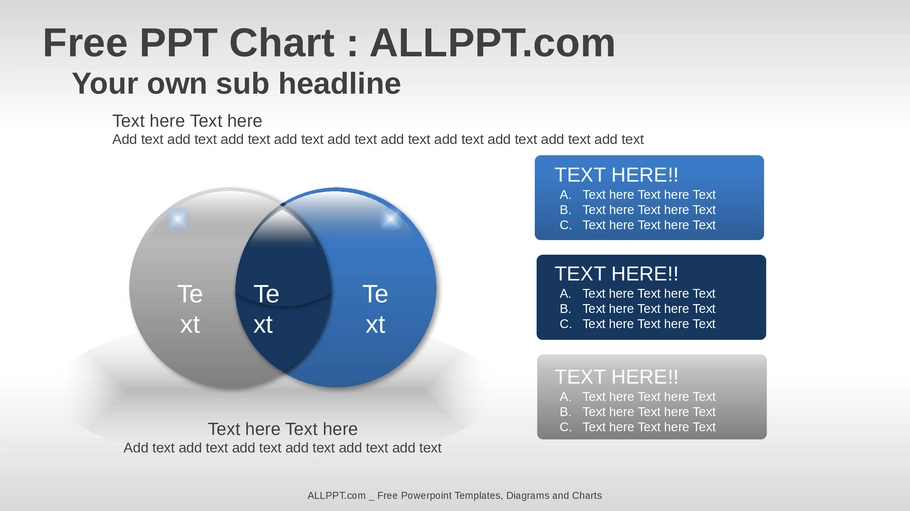 Free PPT Chart : ALLPPT.com

Your own sub headline

Text here Text here
Add text add text add text add text add text add text add text add text add text add text

Te
xt

Te
xt

Te
xt

Text here Text here
Add text add text add text add text add text add text

TEXT HERE!!
A. Text here Text here Text
B. Text here Text here Text
C. Text here Text here Text

TEXT HERE!!
A. Text here Text here Text
B. Text here Text here Text
C. Text here Text here Text

TEXT HERE!!
A. Text here Text here Text
B. Text here Text here Text
C. Text here Text here Text

ALLPPT.com _ Free Powerpoint Templates, Diagrams and Charts